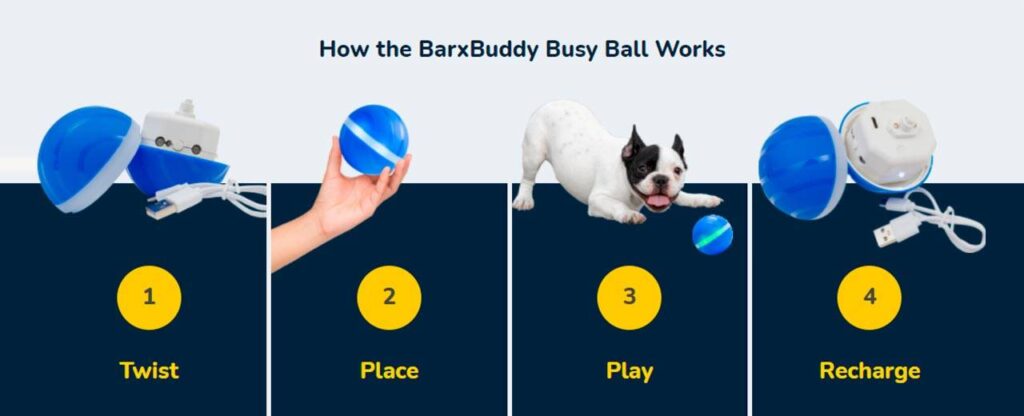 How the BarxBuddy Busy Ball Works

1

Twist

2

Place

3

Play

4

Recharge